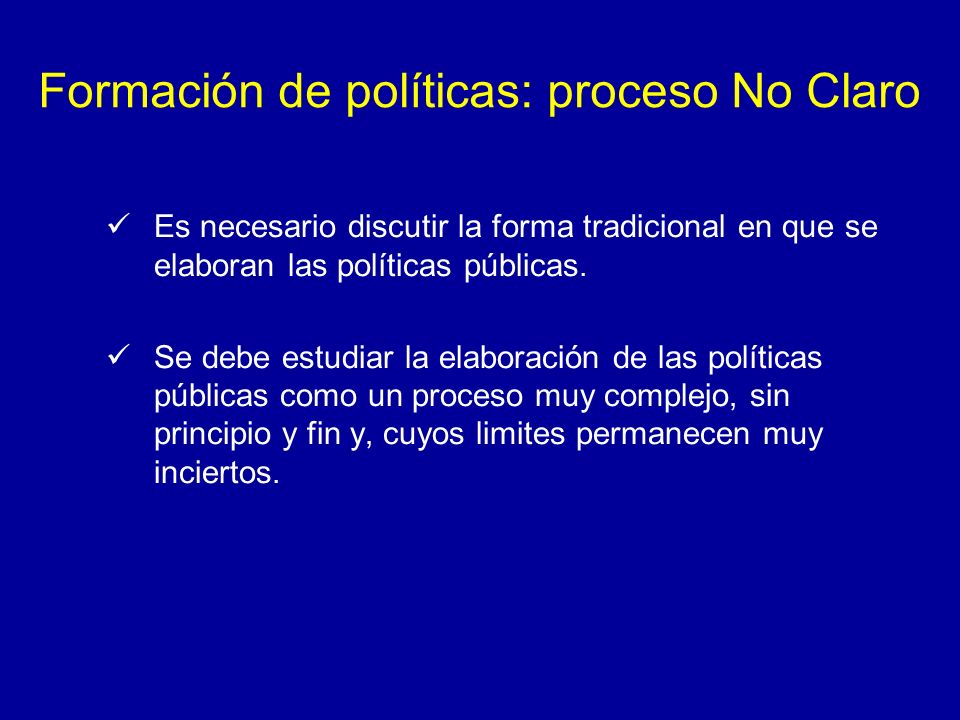 Formación de políticas: proceso No Claro

✓ Es necesario discutir la forma tradicional en que se elaboran las políticas públicas.

✓ Se debe estudiar la elaboración de las políticas públicas como un proceso muy complejo, sin principio y fin y, cuyos limites permanecen muy inciertos.